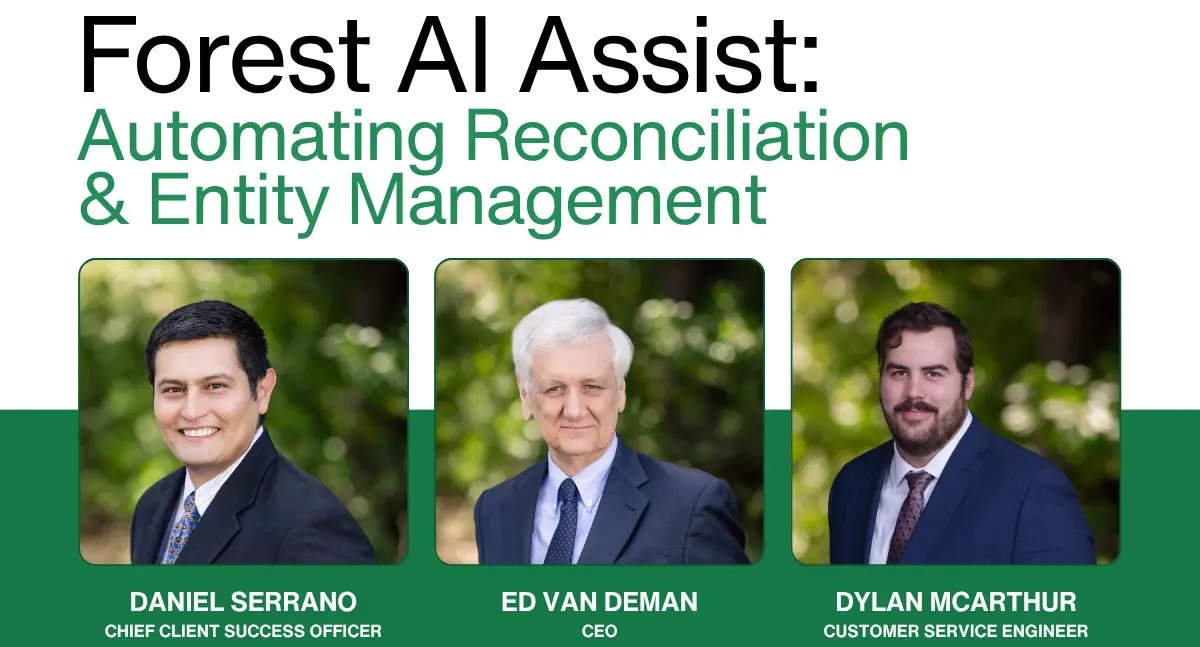 Forest AI Assist:
Automating Reconciliation & Entity Management

DANIEL SERRANO
CHIEF CLIENT SUCCESS OFFICER

ED VAN DEMAN
CEO

DYLAN MCARTHUR
CUSTOMER SERVICE ENGINEER